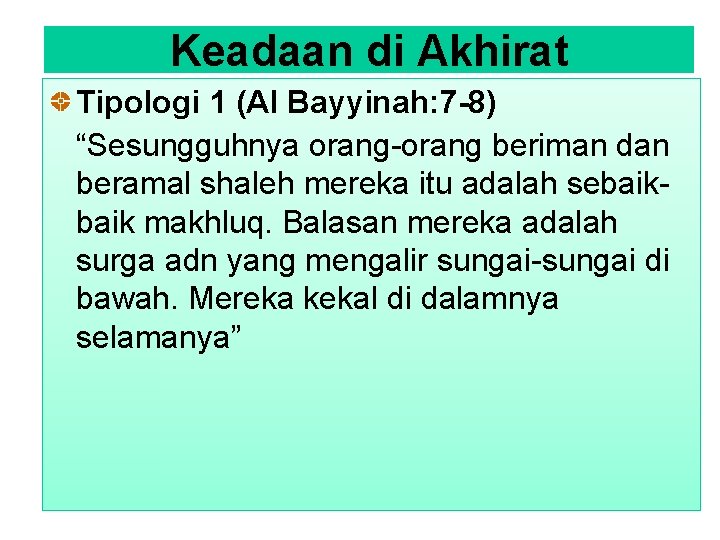 Keadaan di Akhirat

Tipologi 1 (Al Bayyinah:7-8)

“Sesungguhnya orang-orang beriman dan beramal shaleh mereka itu adalah sebaik-baik makhluq. Balasan mereka adalah surga adn yang mengalir sungai-sungai di bawah. Mereka kekal di dalamnya selamanya”